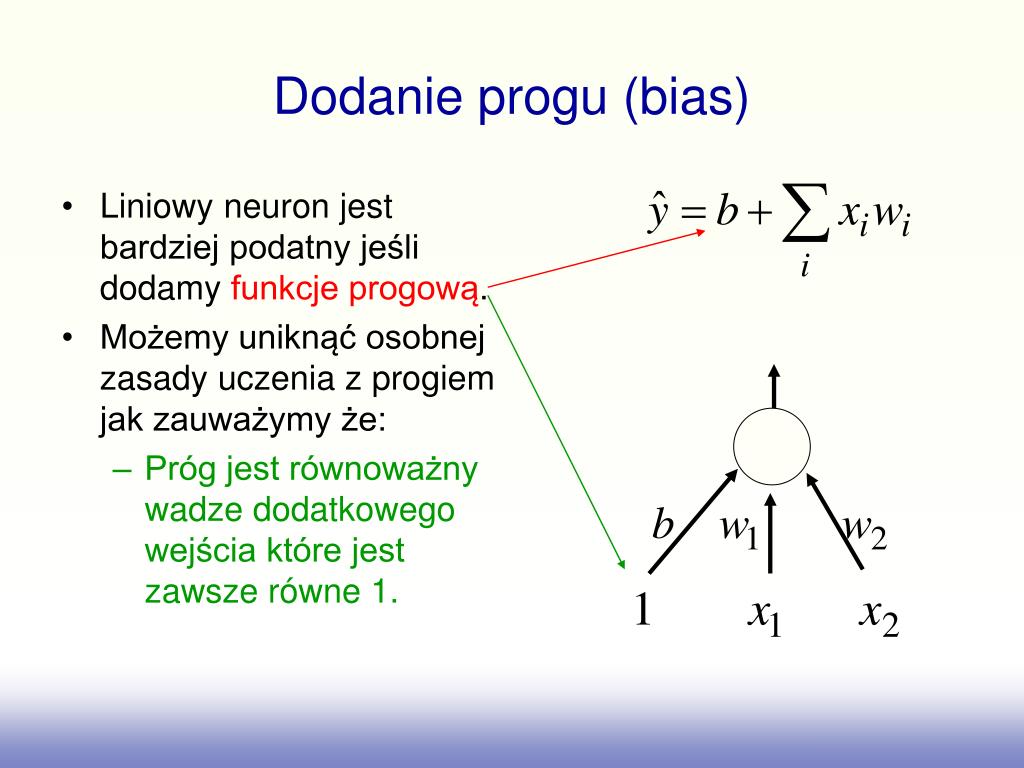 Dodanie progu (bias)

• Liniowy neuron jest bardziej podatny jeśli dodamy funkcje progową.

• Możemy uniknąć osobnej zasady uczenia z progiem jak zauważymy że:

– Próg jest równoważny wadze dodatkowego wejścia które jest zawsze równe 1.

$\hat{y} = b + \sum_i x_i w_i$

$b$ $w_1$ $w_2$

$1$ $x_1$ $x_2$